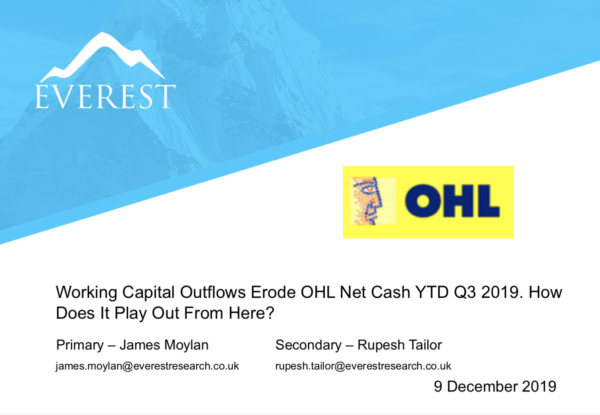 EVEREST

OHL

Working Capital Outflows Erode OHL Net Cash YTD Q3 2019. How Does It Play Out From Here?

Primary – James Moylan
james.moylan@everestresearch.co.uk

Secondary – Rupesh Tailor
rupesh.tailor@everestresearch.co.uk

9 December 2019